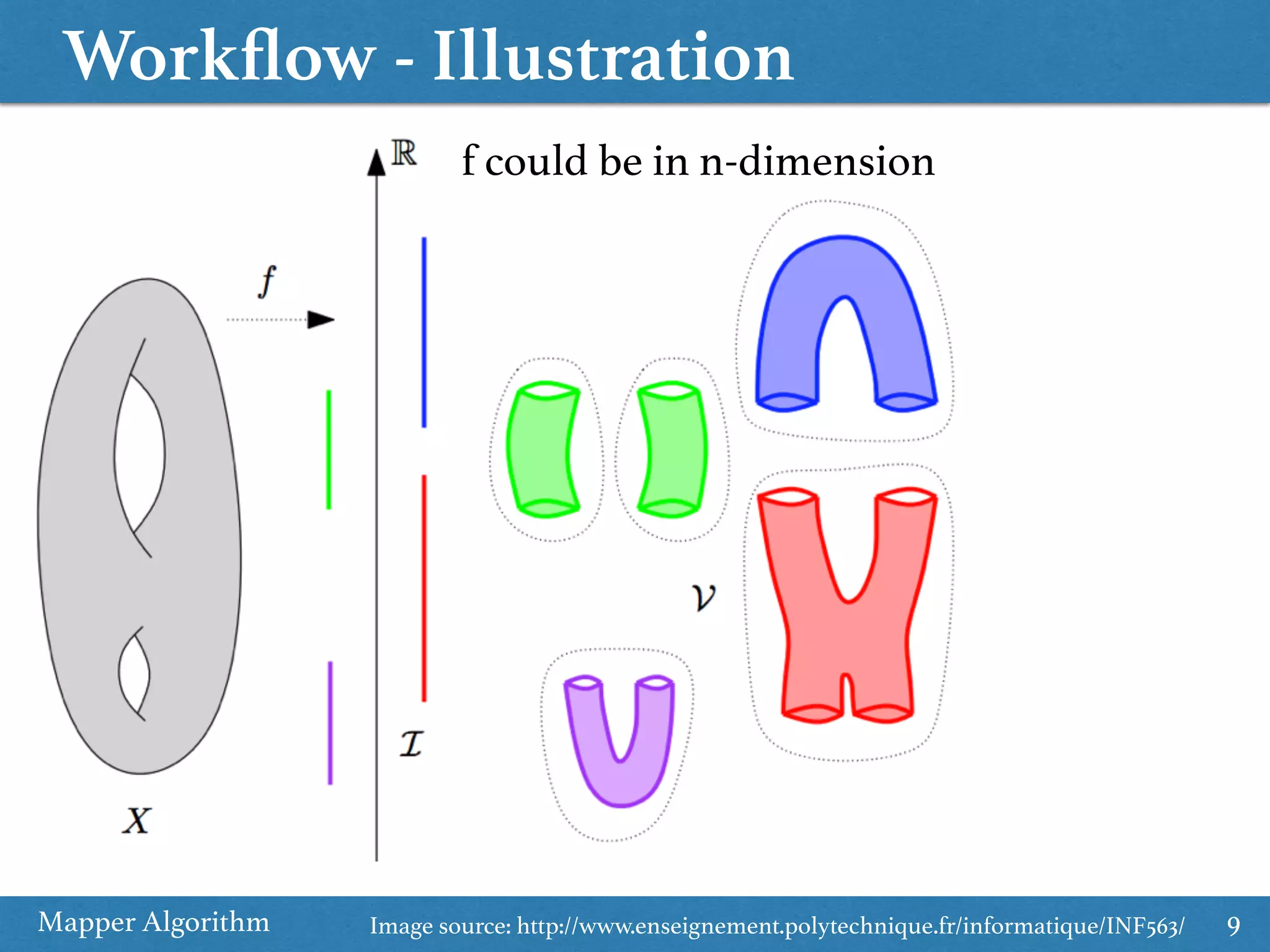 Workflow - Illustration

$\mathbb{R}$

f could be in n-dimension

$f$

$\mathcal{V}$

$\mathcal{I}$

$X$

Mapper Algorithm

Image source: http://www.enseignement.polytechnique.fr/informatique/INF563/

9